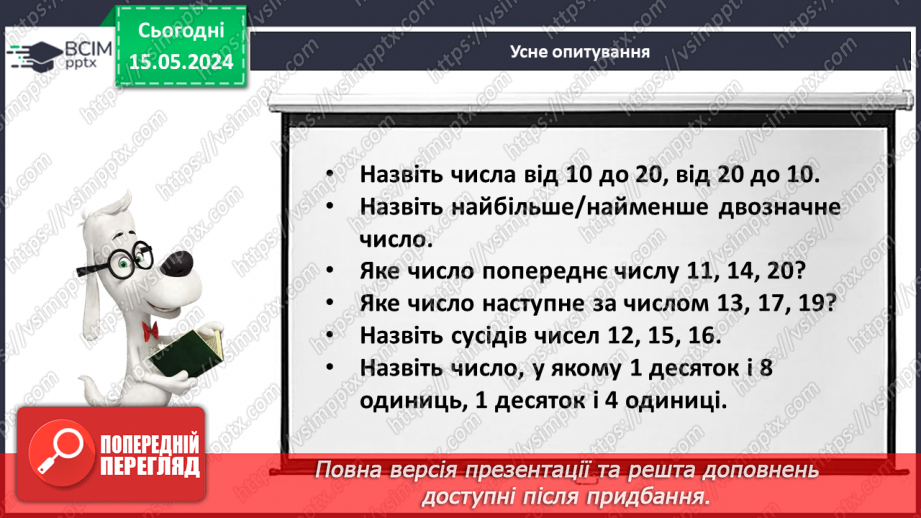 ВСІМ pptx

Сьогодні 15.05.2024

Усне опитування

• Назвіть числа від 10 до 20, від 20 до 10.
• Назвіть найбільше/найменше двозначне число.
• Яке число попереднє числу 11, 14, 20?
• Яке число наступне за числом 13, 17, 19?
• Назвіть сусідів чисел 12, 15, 16.
• Назвіть число, у якому 1 десяток і 8 одиниць, 1 десяток і 4 одиниці.

ПОПЕРЕДНІЙ ПЕРЕГЛЯД

Повна версія презентації та решта доповнень доступні після придбання.

https://vsimpptx.com